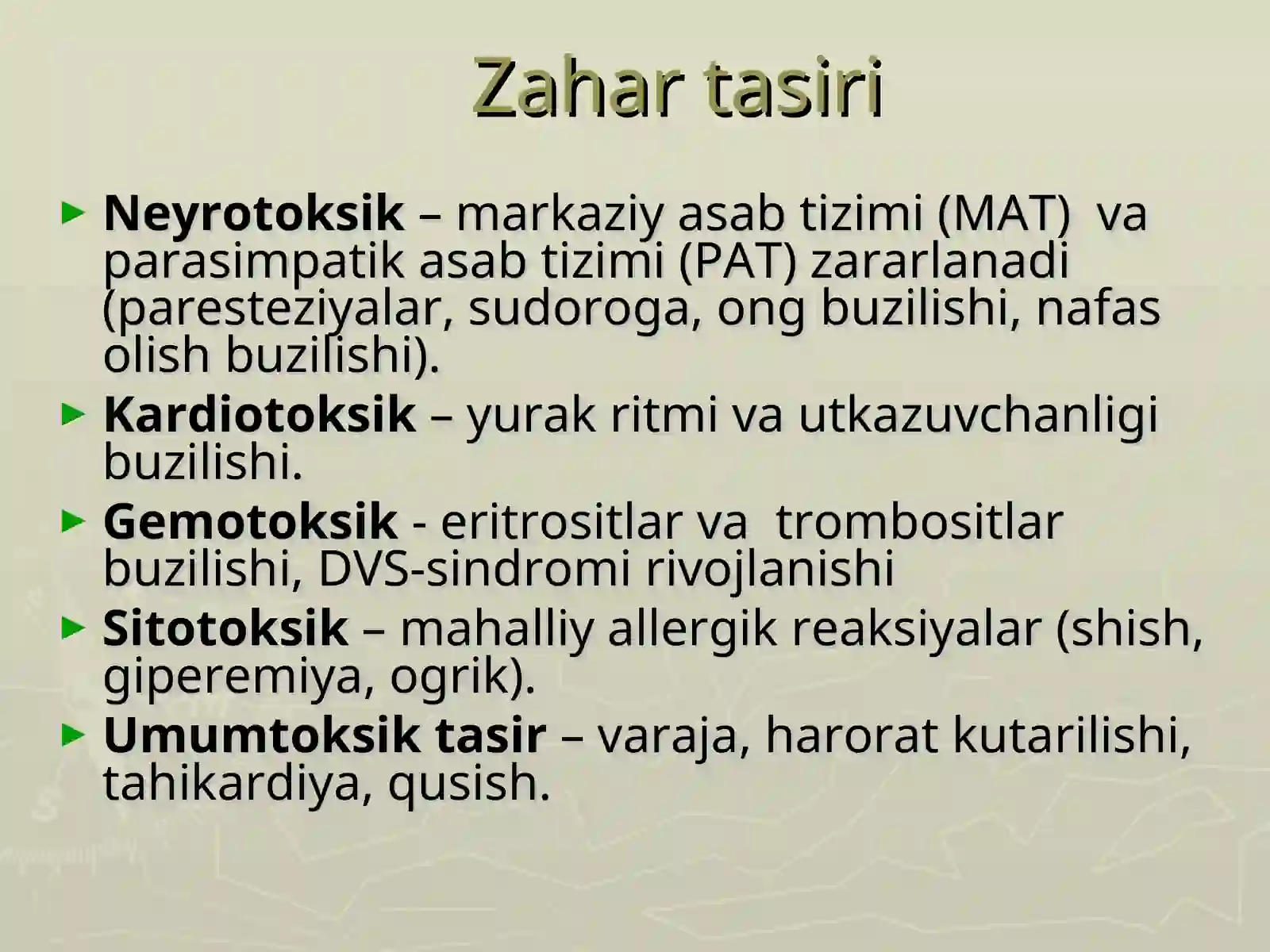 Zahar tasiri

► Neyrotoksik – markaziy asab tizimi (MAT) va parasimpatik asab tizimi (PAT) zararlanadi (paresteziyalar, sudoroga, ong buzilishi, nafas olish buzilishi).

► Kardiotoksik – yurak ritmi va utkazuvchanligi buzilishi.

► Gemotoksik - eritrositlar va trombositlar buzilishi, DVS-sindromi rivojlanishi

► Sitotoksik – mahalliy allergik reaksiyalar (shish, giperemiya, ogrik).

► Umumtoksik tasir – varaja, harorat kutarilishi, tahikardiya, qusish.